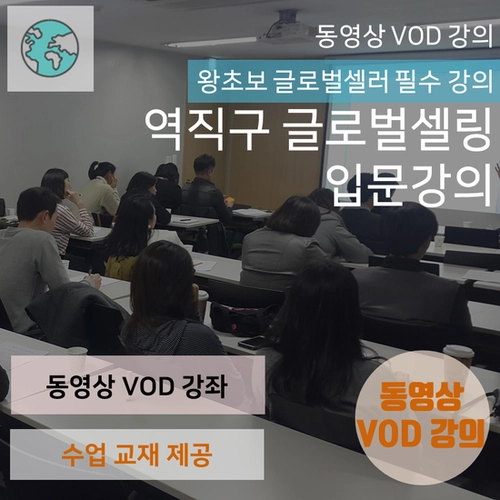 동영상 VOD 강의

왕초보 글로벌셀러 필수 강의

역직구 글로벌셀링 입문강의

동영상 VOD 강좌

수업 교재 제공

동영상 VOD 강의